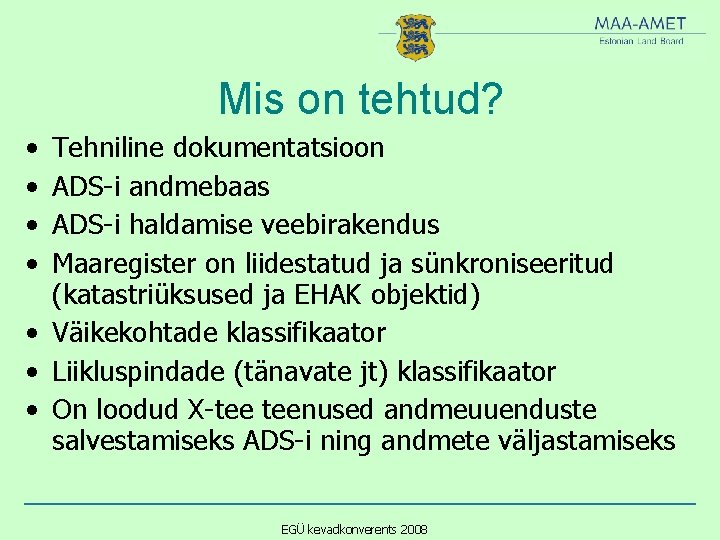 MAA-AMET
Estonian Land Board

Mis on tehtud?

• Tehniline dokumentatsioon
• ADS-i andmebaas
• ADS-i haldamise veebirakendus
• Maaregister on liidestatud ja sünkroniseeritud (katastriüksused ja EHAK objektid)
• Väikekohtade klassifikaator
• Liikluspindade (tänavate jt) klassifikaator
• On loodud X-tee teenused andmeuuenduste salvestamiseks ADS-i ning andmete väljastamiseks

EGÜ kevadkonverents 2008